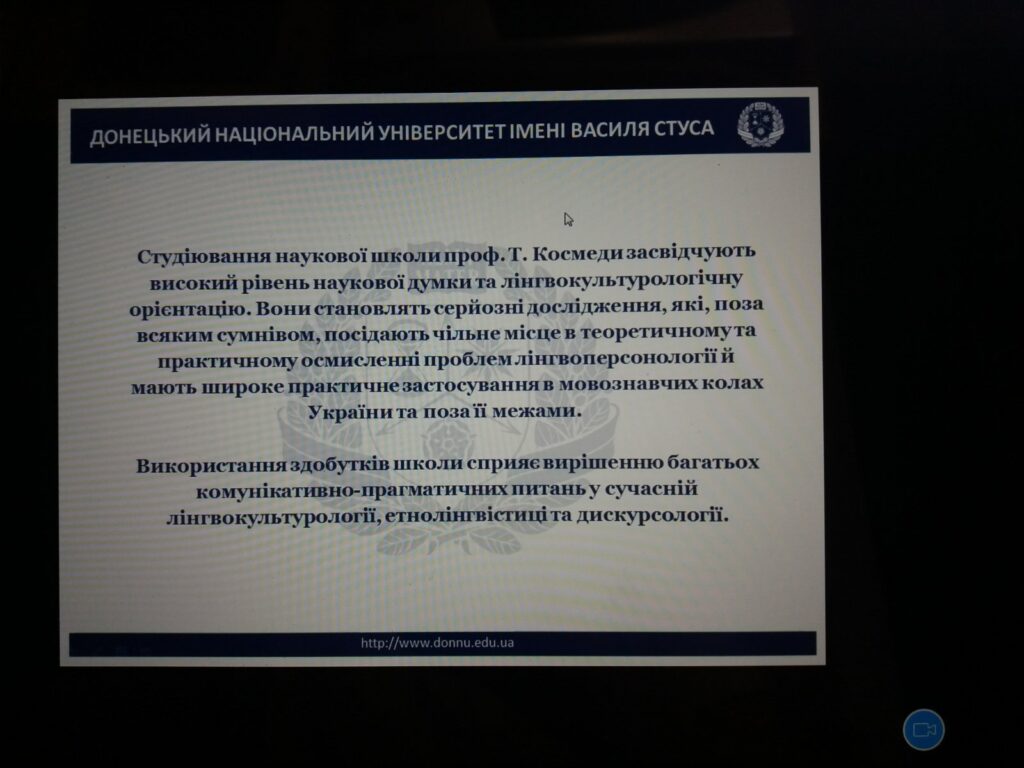 ДОНЕЦЬКИЙ НАЦІОНАЛЬНИЙ УНІВЕРСИТЕТ ІМЕНІ ВАСИЛЯ СТУСА

Студіювання наукової школи проф. Т. Космеди засвідчують високий рівень наукової думки та лінгвокультурологічну орієнтацію. Вони становлять серйозні дослідження, які, поза всяким сумнівом, посідають чільне місце в теоретичному та практичному осмисленні проблем лінгвоперсонології й мають широке практичне застосування в мовознавчих колах України та поза її межами.

Використання здобутків школи сприяє вирішенню багатьох комунікативно-прагматичних питань у сучасній лінгвокультурології, етнолінгвістиці та дискурсології.

http://www.donnu.edu.ua